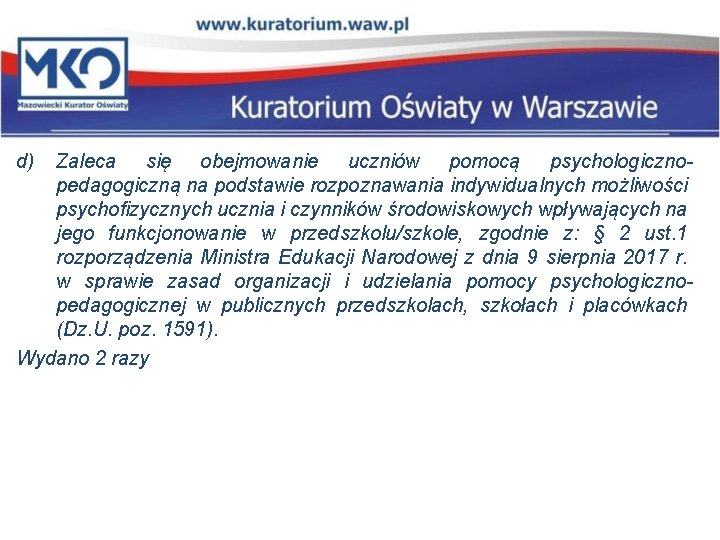 www.kuratorium.waw.pl

MKO
Mazowiecki Kurator Oświaty

Kuratorium Oświaty w Warszawie

d) Zaleca się obejmowanie uczniów pomocą psychologiczno-pedagogiczną na podstawie rozpoznawania indywidualnych możliwości psychofizycznych ucznia i czynników środowiskowych wpływających na jego funkcjonowanie w przedszkolu/szkole, zgodnie z: § 2 ust.1 rozporządzenia Ministra Edukacji Narodowej z dnia 9 sierpnia 2017 r. w sprawie zasad organizacji i udzielania pomocy psychologiczno-pedagogicznej w publicznych przedszkolach, szkołach i placówkach (Dz.U. poz. 1591).

Wydano 2 razy